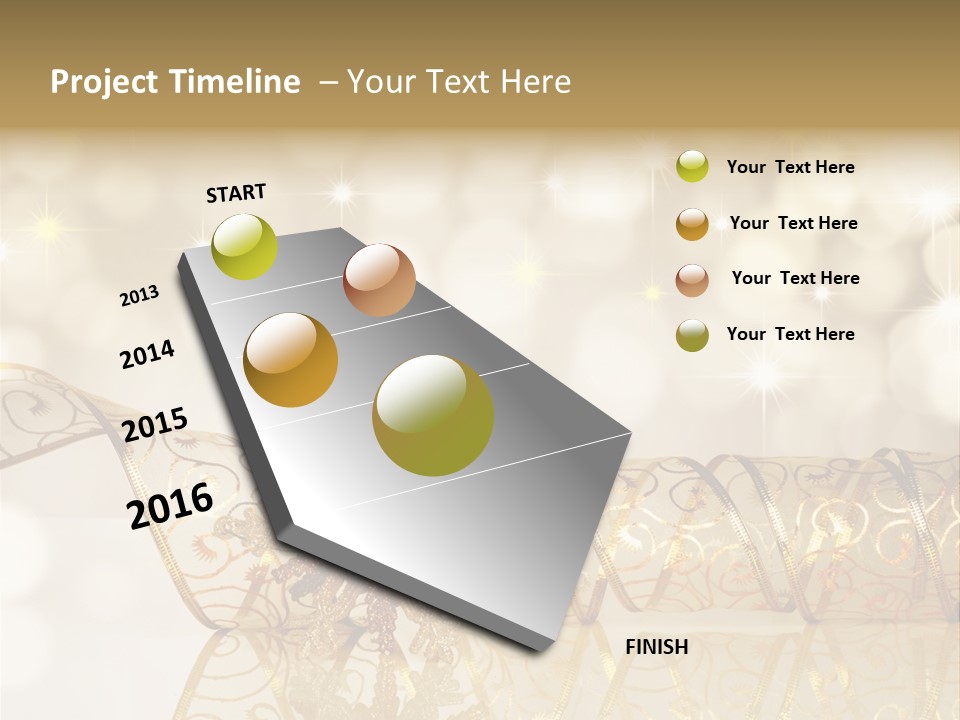 Project Timeline – Your Text Here

START

2013

2014

2015

2016

FINISH

Your Text Here

Your Text Here

Your Text Here

Your Text Here